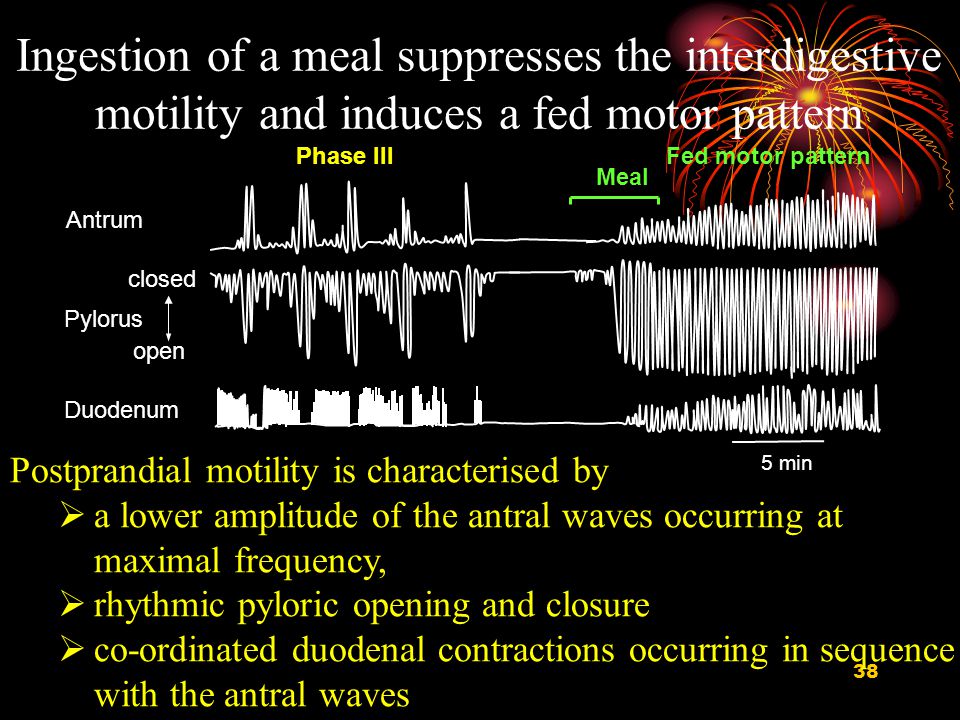 Ingestion of a meal suppresses the interdigestive motility and induces a fed motor pattern

Phase III

Meal

Fed motor pattern

Antrum

closed

Pylorus

open

Duodenum

5 min

Postprandial motility is characterised by

➢ a lower amplitude of the antral waves occurring at maximal frequency,

➢ rhythmic pyloric opening and closure

➢ co-ordinated duodenal contractions occurring in sequence with the antral waves

38